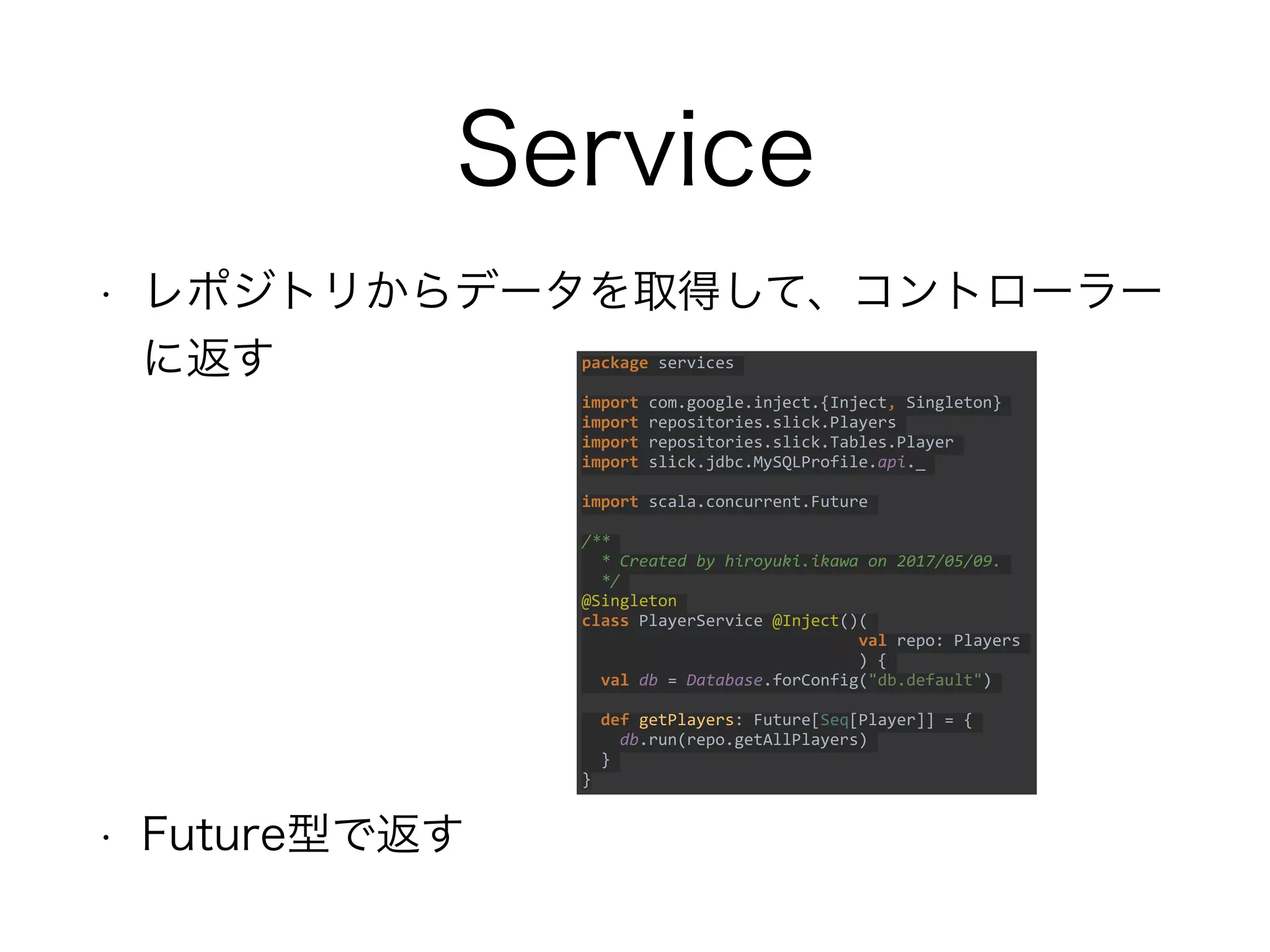 Service

• レポジトリからデータを取得して、コントローラーに返す

package services

import com.google.inject.{Inject, Singleton}
import repositories.slick.Players
import repositories.slick.Tables.Player
import slick.jdbc.MySQLProfile.api._

import scala.concurrent.Future

/**
  * Created by hiroyuki.ikawa on 2017/05/09.
  */
@Singleton
class PlayerService @Inject()(
                               val repo: Players
                               ) {
  val db = Database.forConfig("db.default")

  def getPlayers: Future[Seq[Player]] = {
    db.run(repo.getAllPlayers)
  }
}

• Future型で返す